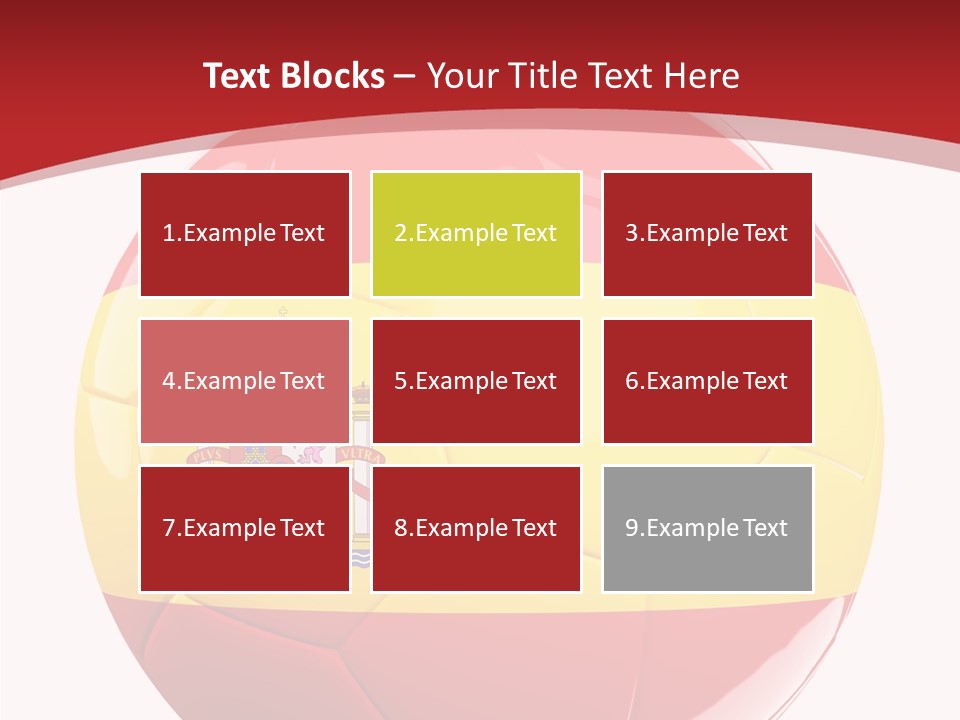 Text Blocks – Your Title Text Here

1.Example Text

2.Example Text

3.Example Text

4.Example Text

5.Example Text

6.Example Text

7.Example Text

8.Example Text

9.Example Text

PLVS

VLTRA